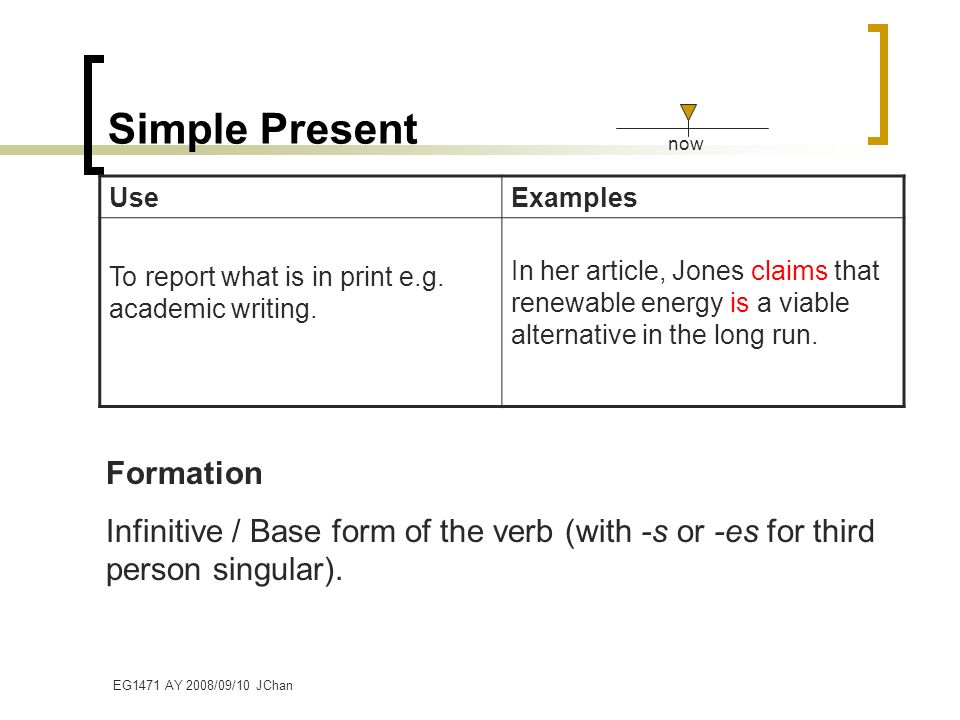 Simple Present

now

| Use | Examples |
|---|---|
| To report what is in print e.g. academic writing. | In her article, Jones claims that renewable energy is a viable alternative in the long run. |

Formation

Infinitive / Base form of the verb (with -s or -es for third person singular).

EG1471 AY 2008/09/10 JChan